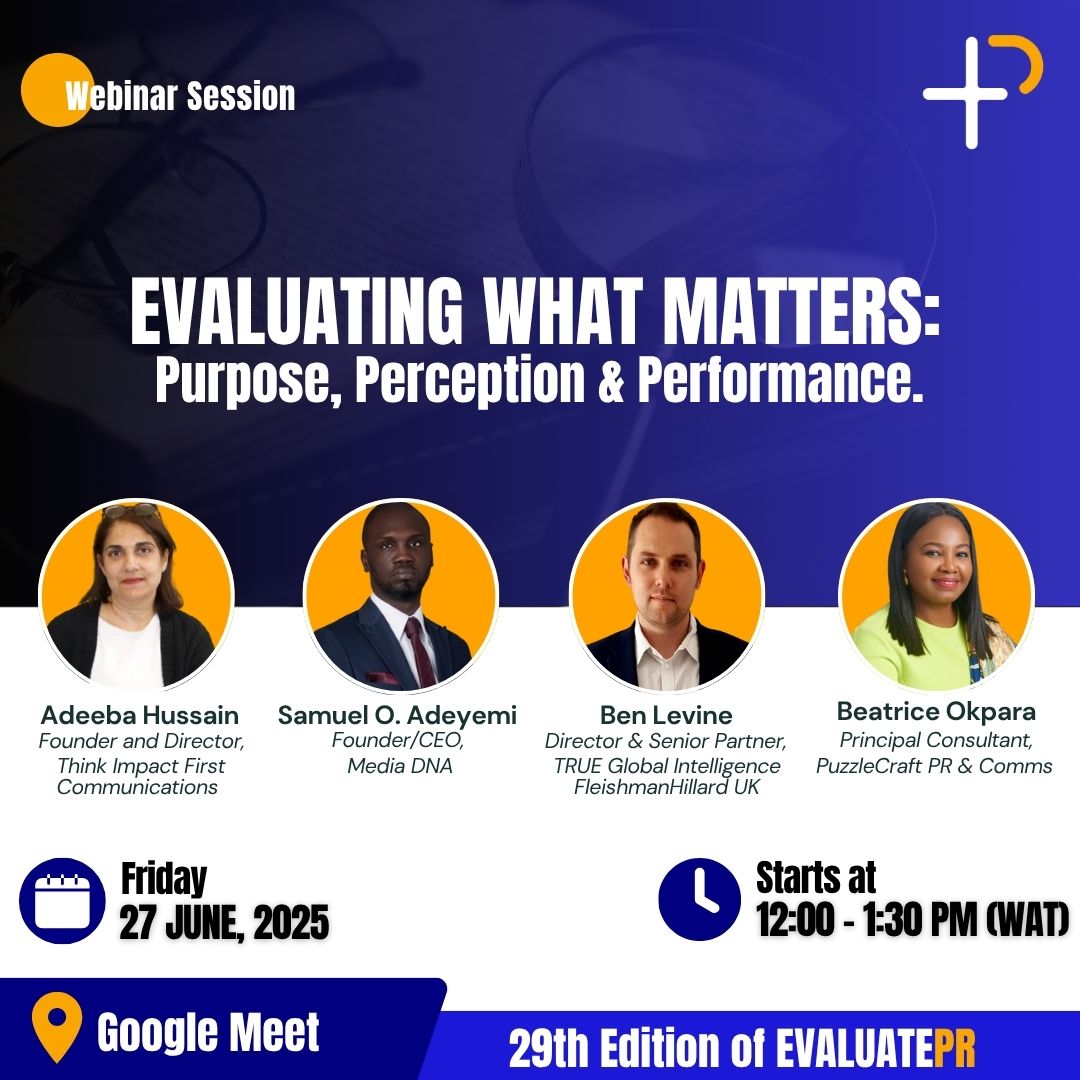 Webinar Session

EVALUATING WHAT MATTERS:
Purpose, Perception & Performance.

Adeeba Hussain
Founder and Director, Think Impact First Communications

Samuel O. Adeyemi
Founder/CEO, Media DNA

Ben Levine
Director & Senior Partner, TRUE Global Intelligence FleishmanHillard UK

Beatrice Okpara
Principal Consultant, PuzzleCraft PR & Comms

Friday
27 JUNE, 2025

Starts at
12:00 - 1:30 PM (WAT)

Google Meet

29th Edition of EVALUATEPR